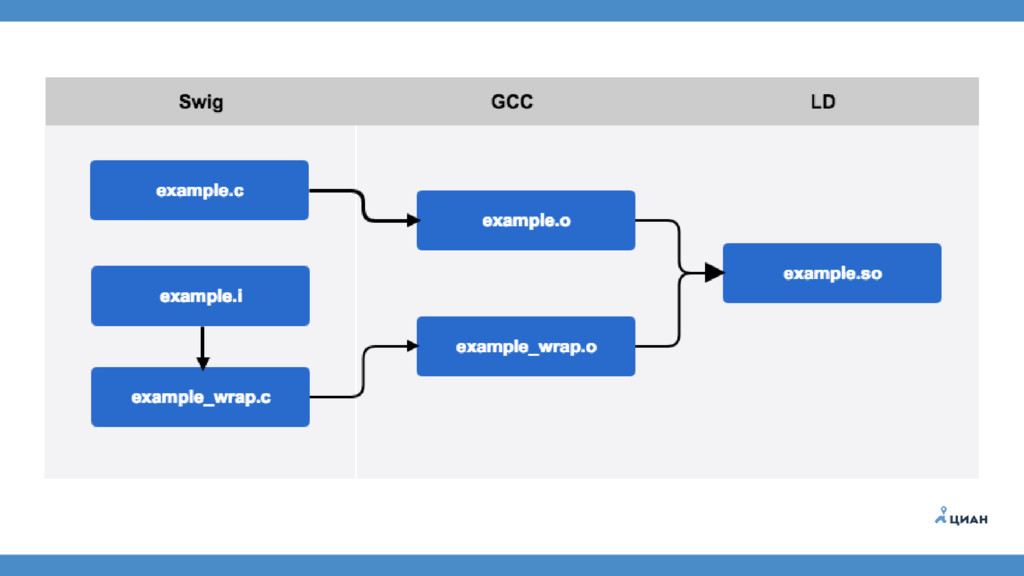 Swig

GCC

LD

example.c

example.i

example_wrap.c

example.o

example_wrap.o

example.so

ЦИАН